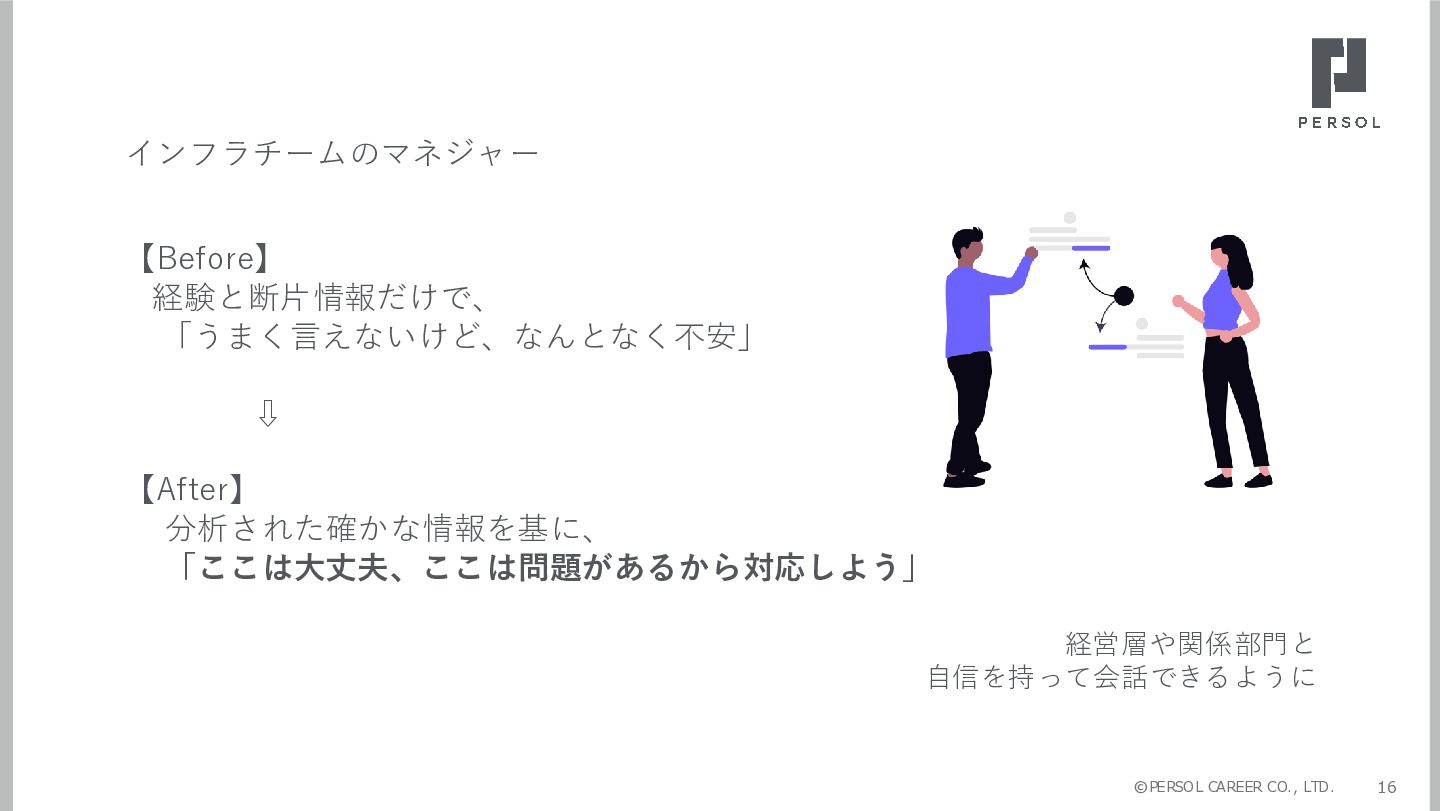 PERSOL

インフラチームのマネジャー

【Before】
経験と断片情報だけで、
「うまく言えないけど、なんとなく不安」

⇩

【After】
分析された確かな情報を基に、
「ここは大丈夫、ここは問題があるから対応しよう」

経営層や関係部門と
自信を持って会話できるように

©PERSOL CAREER CO., LTD. 16